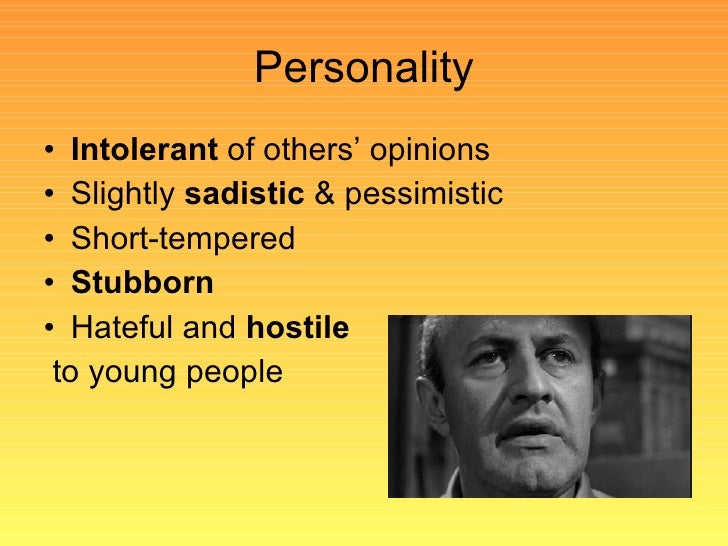 Personality

• Intolerant of others' opinions
• Slightly sadistic & pessimistic
• Short-tempered
• Stubborn
• Hateful and hostile to young people